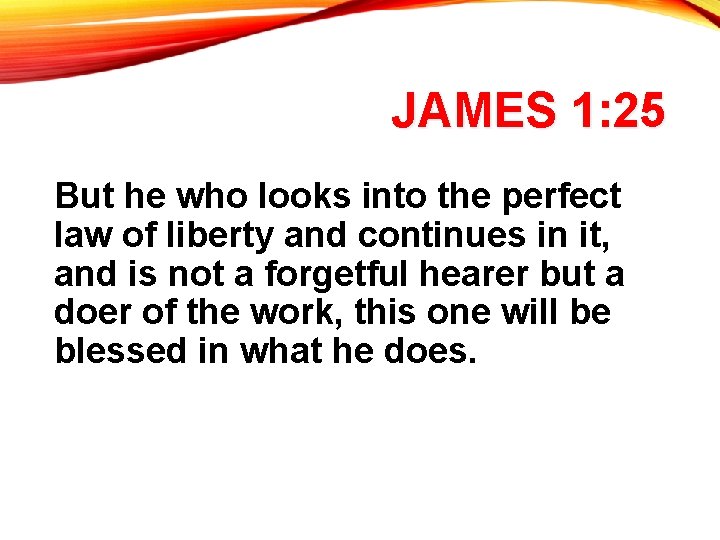 JAMES 1:25

But he who looks into the perfect law of liberty and continues in it, and is not a forgetful hearer but a doer of the work, this one will be blessed in what he does.